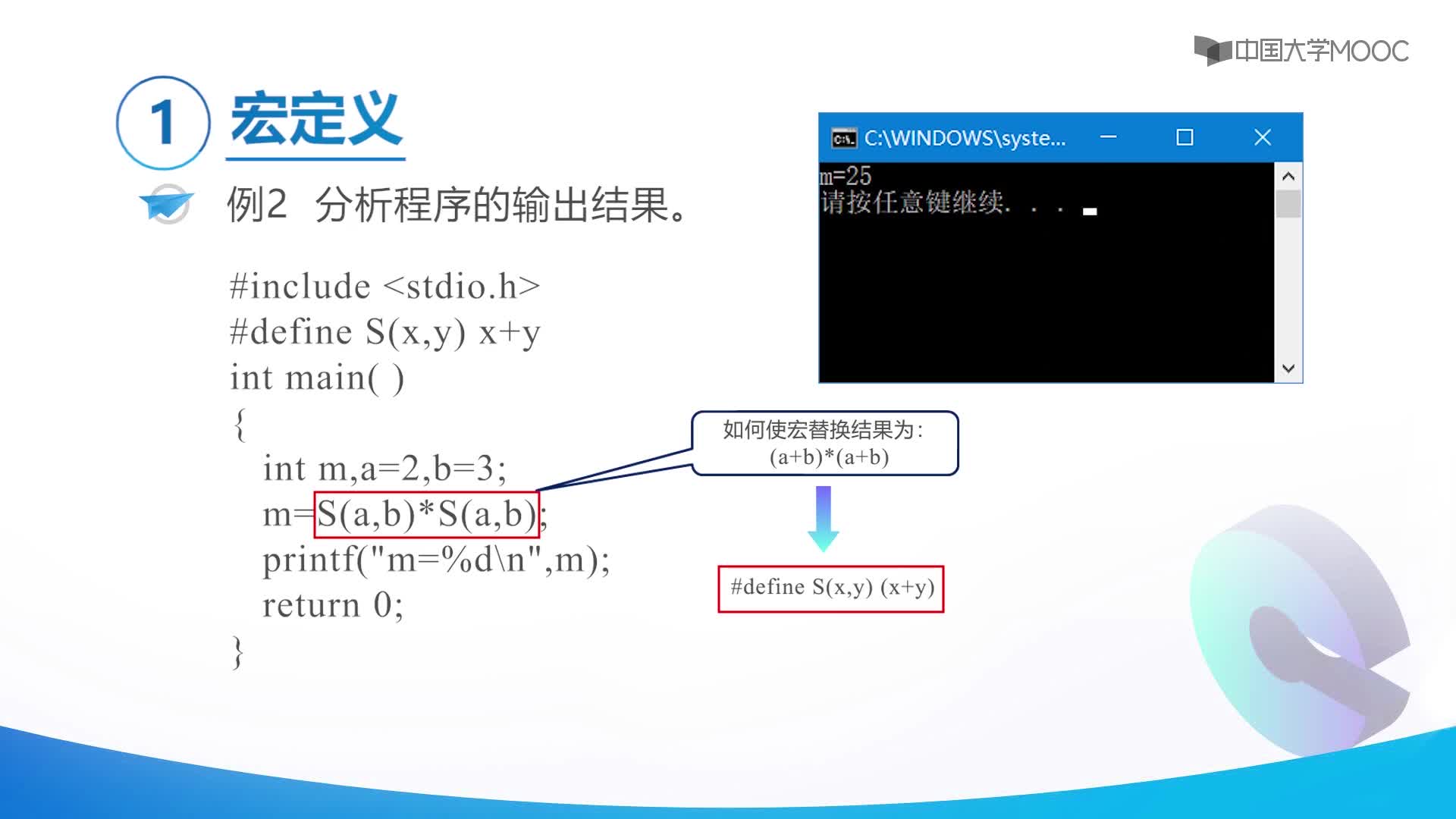 中国大学MOOC

1 宏定义

例2 分析程序的输出结果。

#include <stdio.h>
#define S(x,y) x+y
int main( )
{
int m,a=2,b=3;
m=S(a,b)*S(a,b);
printf("m=%d\n",m);
return 0;
}

C:\WINDOWS\syste...

m=25
请按任意键继续. . .

如何使宏替换结果为:
(a+b)*(a+b)

#define S(x,y) (x+y)